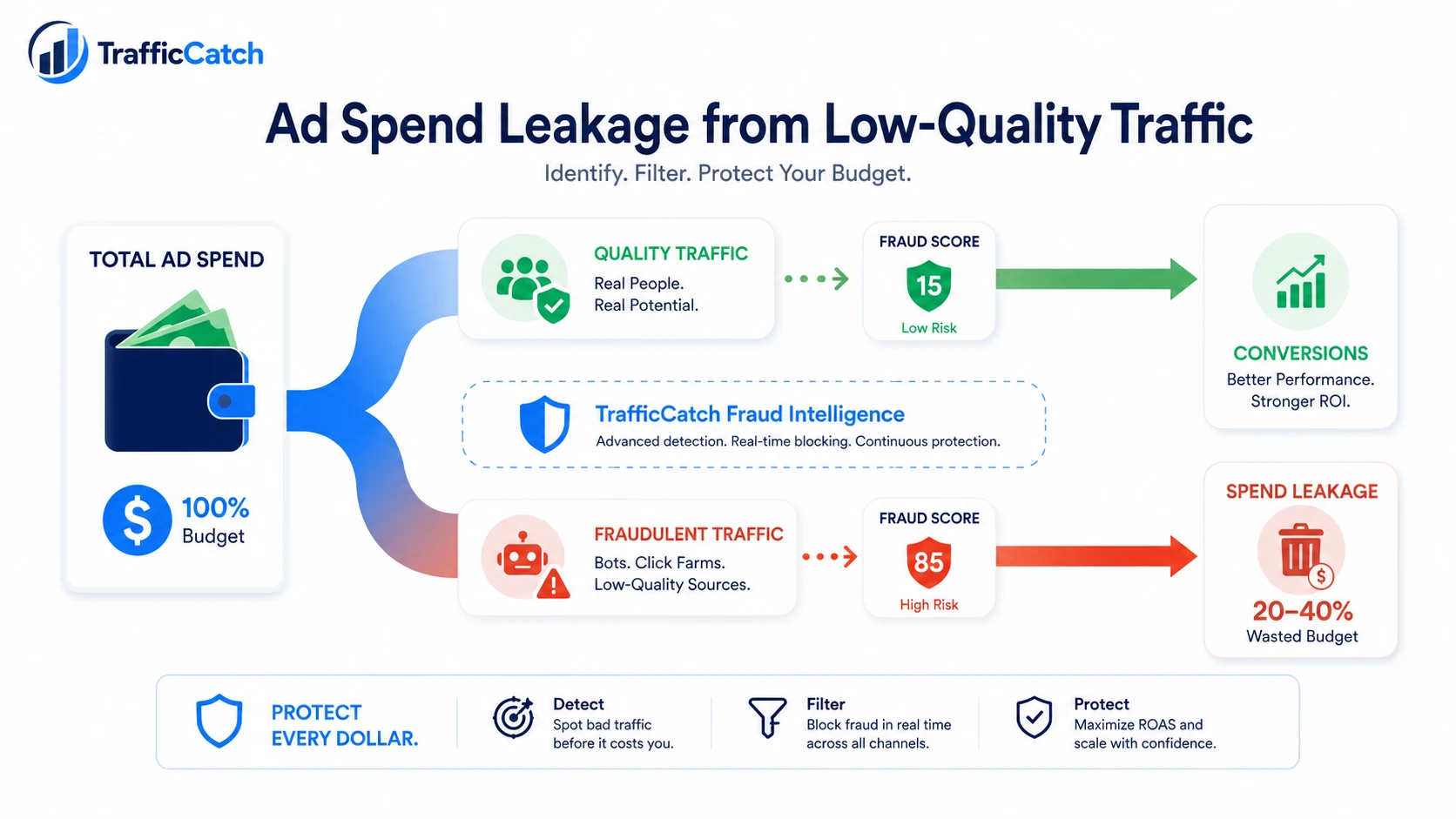 TrafficCatch

Ad Spend Leakage from Low-Quality Traffic

Identify. Filter. Protect Your Budget.

TOTAL AD SPEND

$

100%
Budget

QUALITY TRAFFIC
Real People.
Real Potential.

FRAUD SCORE
15
Low Risk

CONVERSIONS
Better Performance.
Stronger ROI.

TrafficCatch Fraud Intelligence
Advanced detection. Real-time blocking. Continuous protection.

FRAUDULENT TRAFFIC
Bots. Click Farms.
Low-Quality Sources.

FRAUD SCORE
85
High Risk

SPEND LEAKAGE
$
20–40%
Wasted Budget

PROTECT EVERY DOLLAR.

Detect
Spot bad traffic before it costs you.

Filter
Block fraud in real time across all channels.

Protect
Maximize ROAS and scale with confidence.